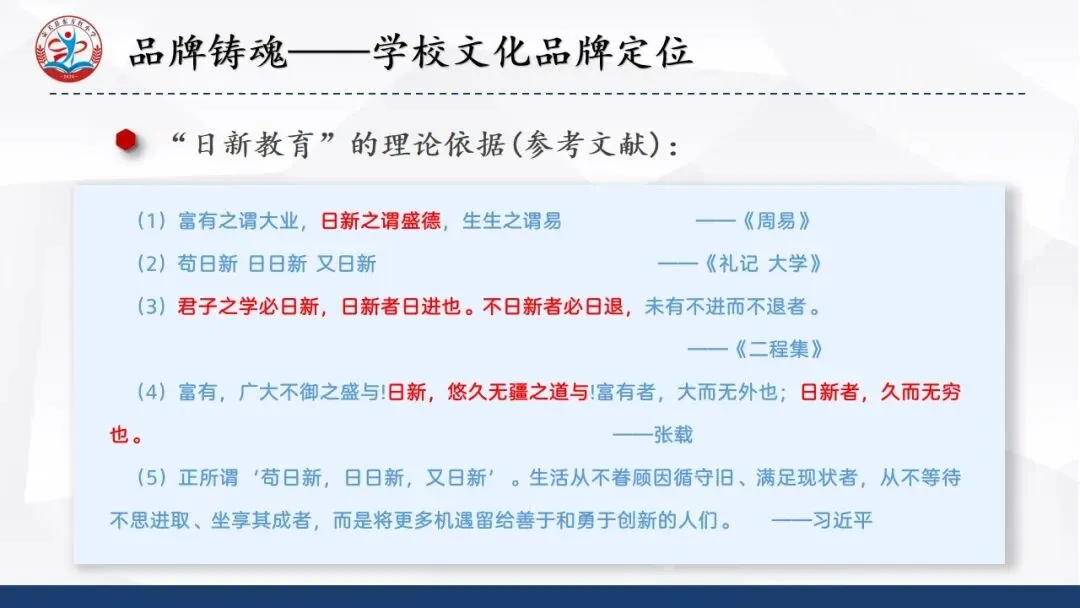 品牌铸魂——学校文化品牌定位

“日新教育”的理论依据(参考文献)：

（1）富有之谓大业，日新之谓盛德，生生之谓易 ——《周易》

（2）苟日新 日日新 又日新 ——《礼记 大学》

（3）君子之学必日新，日新者日进也。不日新者必日退，未有不进而不退者。 ——《二程集》

（4）富有，广大不御之盛与!日新，悠久无疆之道与!富有者，大而无外也；日新者，久而无穷也。 ——张载

（5）正所谓‘苟日新，日日新，又日新’。生活从不眷顾因循守旧、满足现状者，从不等待不思进取、坐享其成者，而是将更多机遇留给善于和勇于创新的人们。 ——习近平